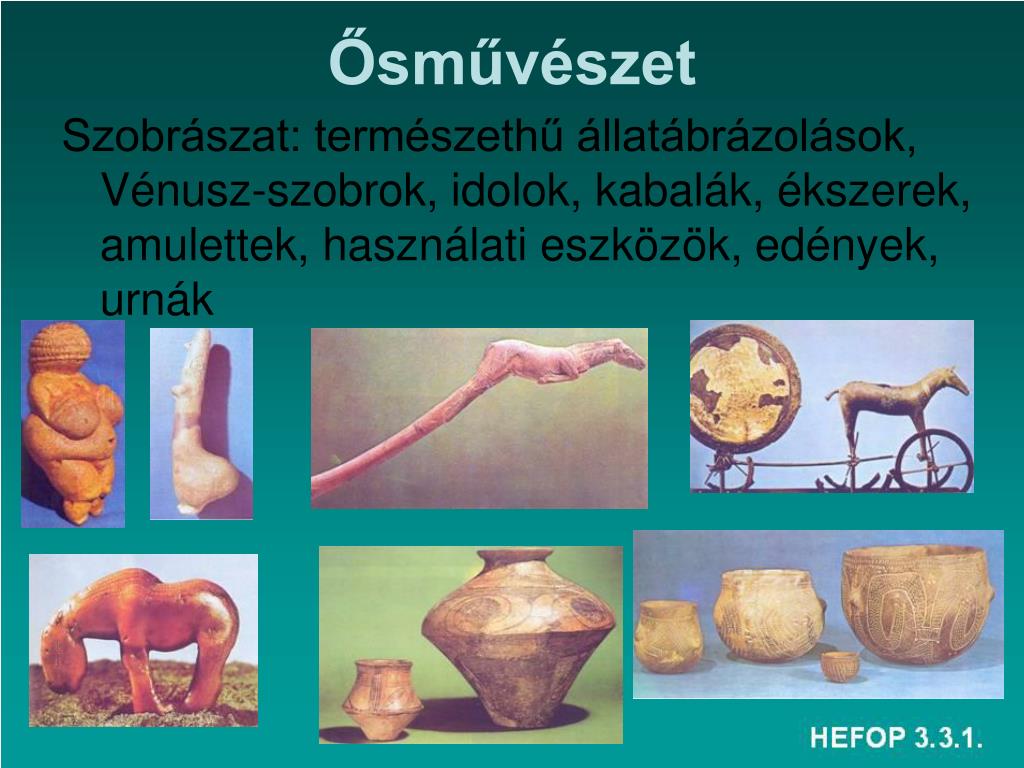 Ősművészet

Szobrászat: természethű állatábrázolások, Vénusz-szobrok, idolok, kabalák, ékszerek, amulettek, használati eszközök, edények, urnák

HEFOP 3.3.1.